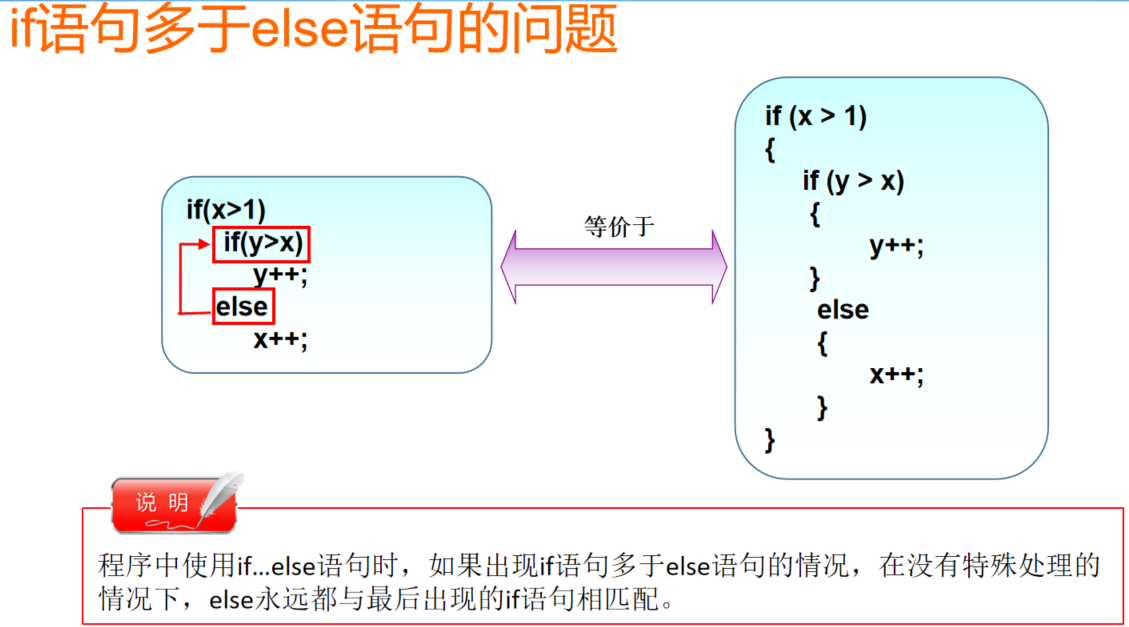 if语句多于else语句的问题

if(x>1)
if(y>x)
y++;
else
x++;

等价于

if (x > 1)
{
if (y > x)
{
y++;
}
else
{
x++;
}
}

说 明

程序中使用if...else语句时，如果出现if语句多于else语句的情况，在没有特殊处理的情况下，else永远都与最后出现的if语句相匹配。